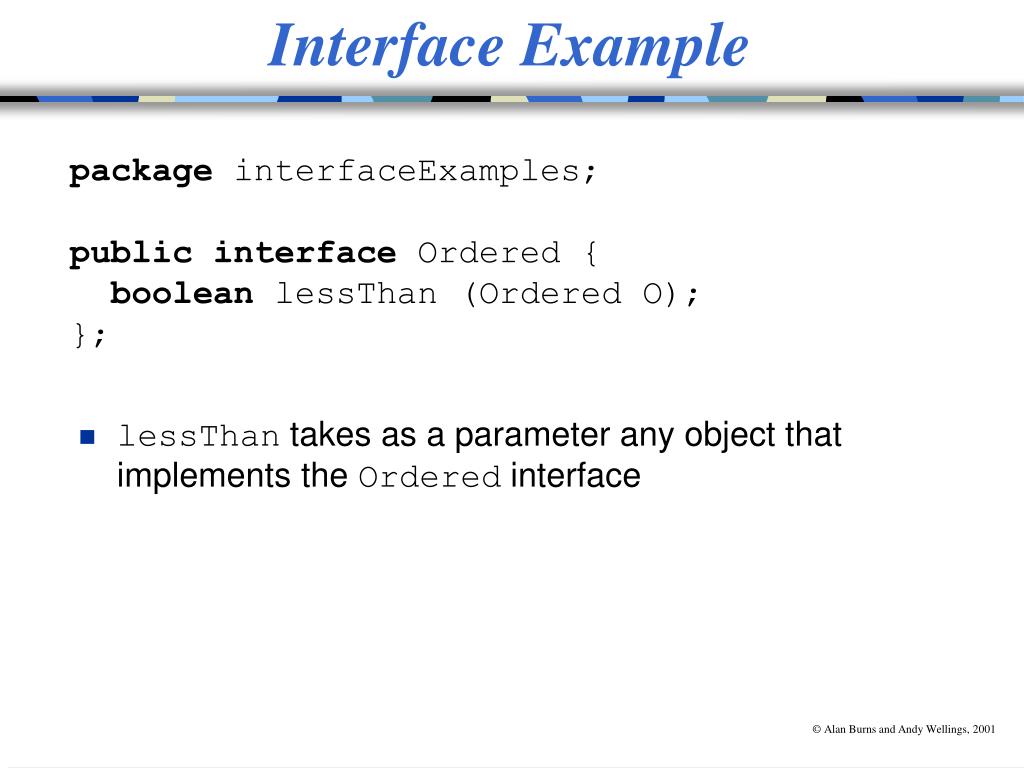 Interface Example

package interfaceExamples;

public interface Ordered {
  boolean lessThan (Ordered O);
};

lessThan takes as a parameter any object that implements the Ordered interface

© Alan Burns and Andy Wellings, 2001